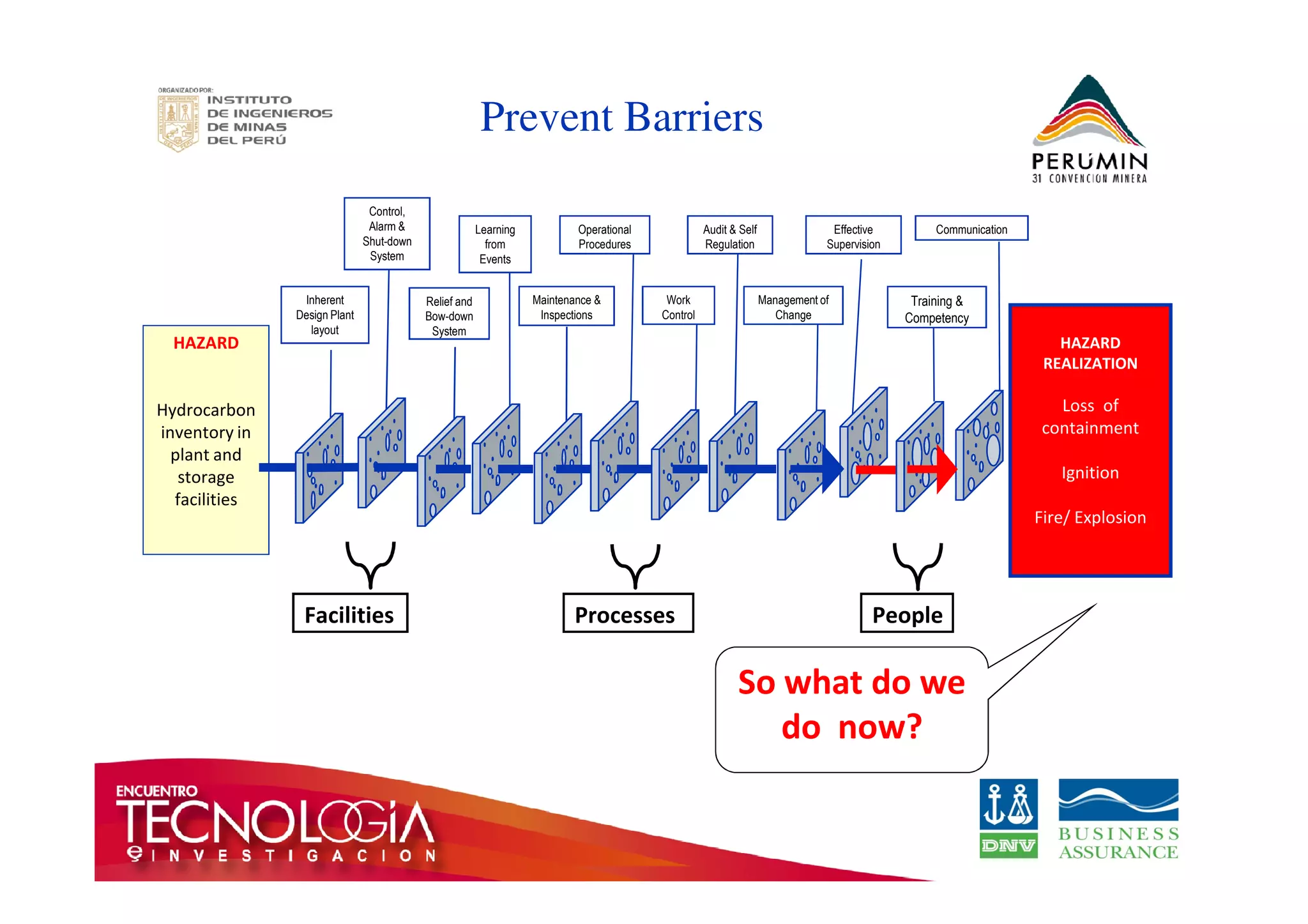 ORGANIZADO POR:
INSTITUTO DE INGENIEROS DE MINAS DEL PERÚ

Prevent Barriers

PERUMIN
31 CONVENCION MINERA

Control, Alarm & Shut-down System

Learning from Events

Operational Procedures

Audit & Self Regulation

Effective Supervision

Communication

Inherent Design Plant layout

Relief and Bow-down System

Maintenance & Inspections

Work Control

Management of Change

Training & Competency

HAZARD

Hydrocarbon inventory in plant and storage facilities

HAZARD REALIZATION

Loss of containment

Ignition

Fire/ Explosion

Facilities

Processes

People

So what do we do now?

ENCUENTRO
TECNOLOGIA
e INVESTIGACION

DNV

BUSINESS ASSURANCE